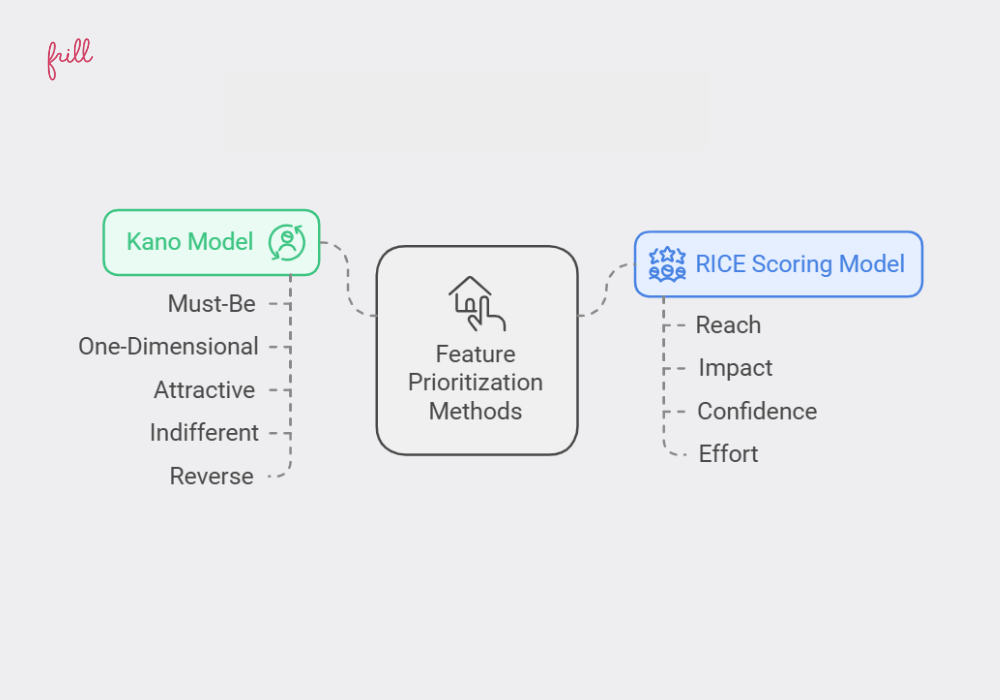 frill

Kano Model

Must-Be

One-Dimensional

Attractive

Indifferent

Reverse

Feature Prioritization Methods

RICE Scoring Model

Reach

Impact

Confidence

Effort